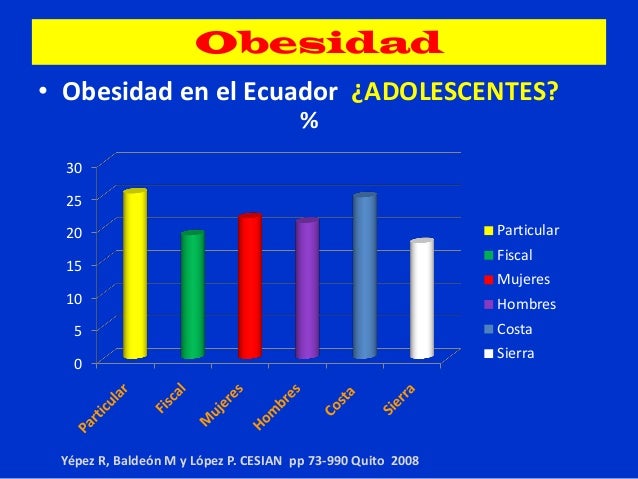 Obesidad

• Obesidad en el Ecuador ¿ADOLESCENTES?

%

30
25
20
15
10
5
0

Particular
Fiscal
Mujeres
Hombres
Costa
Sierra

Particular
Fiscal
Mujeres
Hombres
Costa
Sierra

Yépez R, Baldeón M y López P. CESIAN pp 73-990 Quito 2008